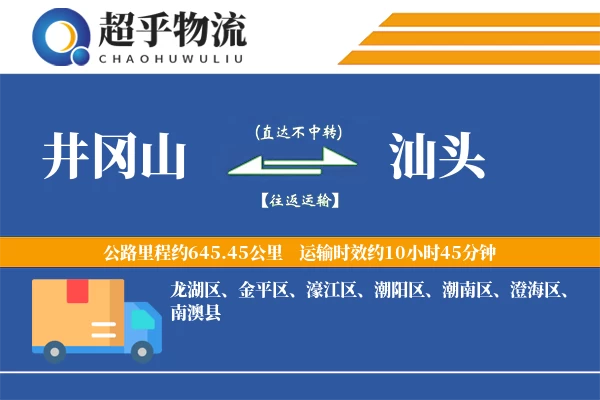 超乎物流
CHAOHUWULIU

井冈山

(直达不中转)

【往返运输】

汕头

公路里程约645.45公里　运输时效约10小时45分钟

龙湖区、金平区、濠江区、潮阳区、潮南区、澄海区、南澳县